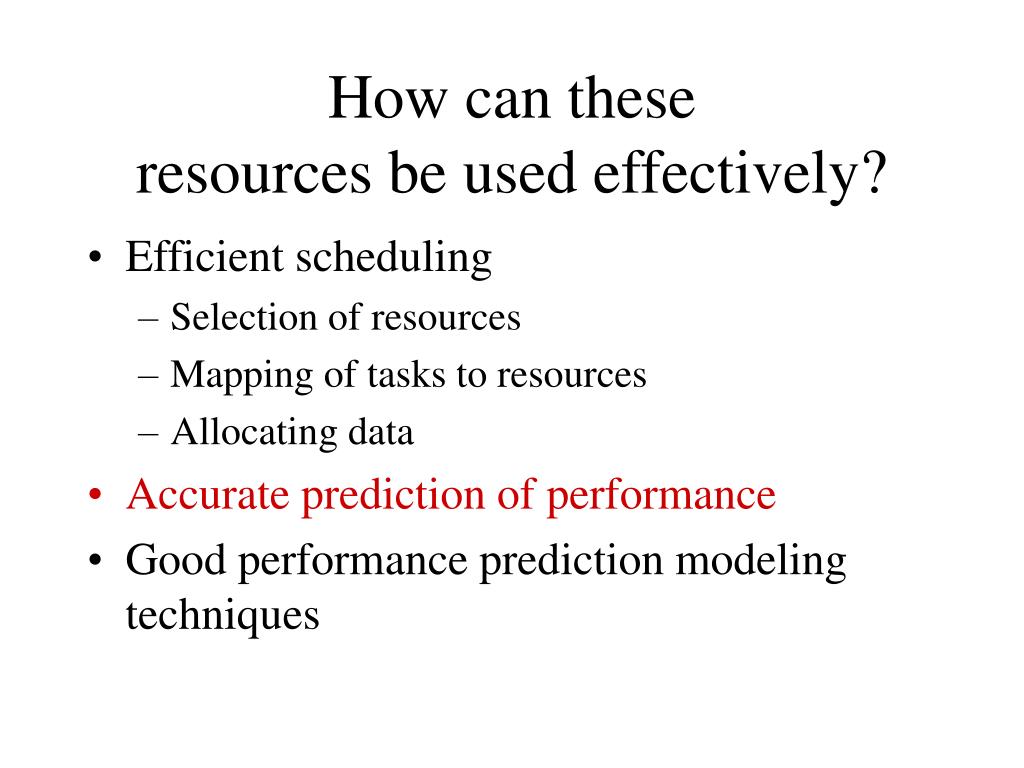 How can these resources be used effectively?

• Efficient scheduling
– Selection of resources
– Mapping of tasks to resources
– Allocating data
• Accurate prediction of performance
• Good performance prediction modeling techniques